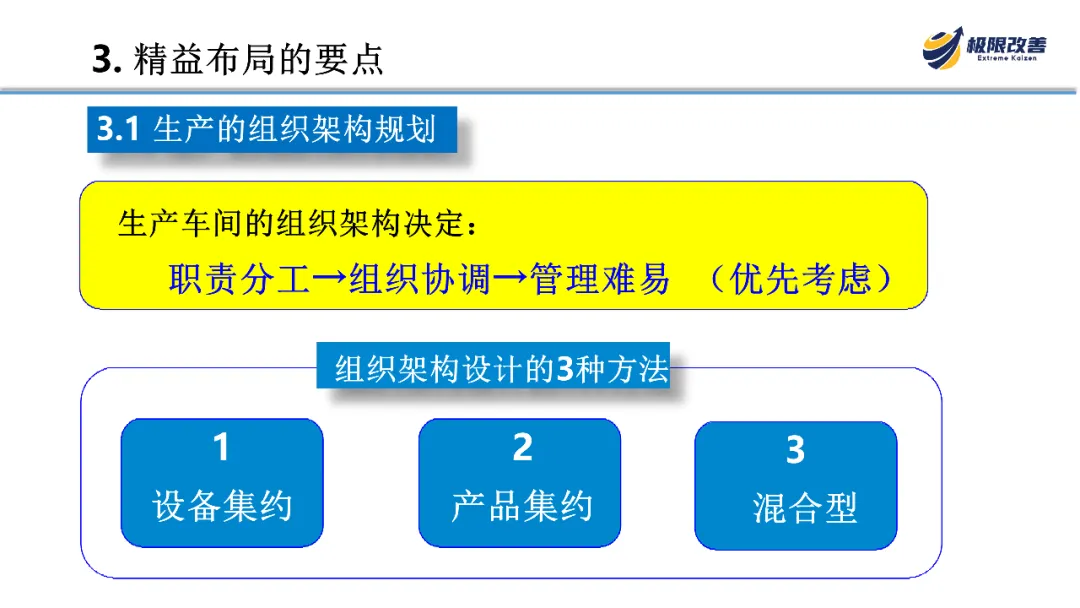 3. 精益布局的要点

极限改善
Extreme Kaizen

3.1 生产的组织架构规划

生产车间的组织架构决定：
职责分工→组织协调→管理难易 （优先考虑）

组织架构设计的3种方法

1
设备集约

2
产品集约

3
混合型